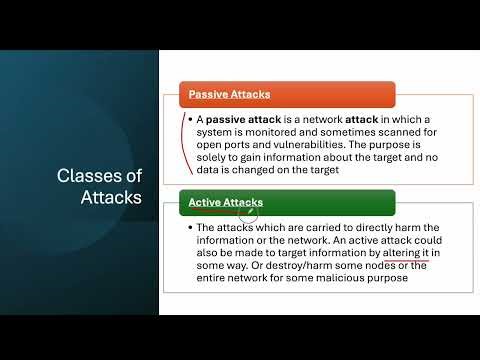 Classes of Attacks

Passive Attacks

• A passive attack is a network attack in which a system is monitored and sometimes scanned for open ports and vulnerabilities. The purpose is solely to gain information about the target and no data is changed on the target

Active Attacks

• The attacks which are carried to directly harm the information or the network. An active attack could also be made to target information by altering it in some way. Or destroy/harm some nodes or the entire network for some malicious purpose